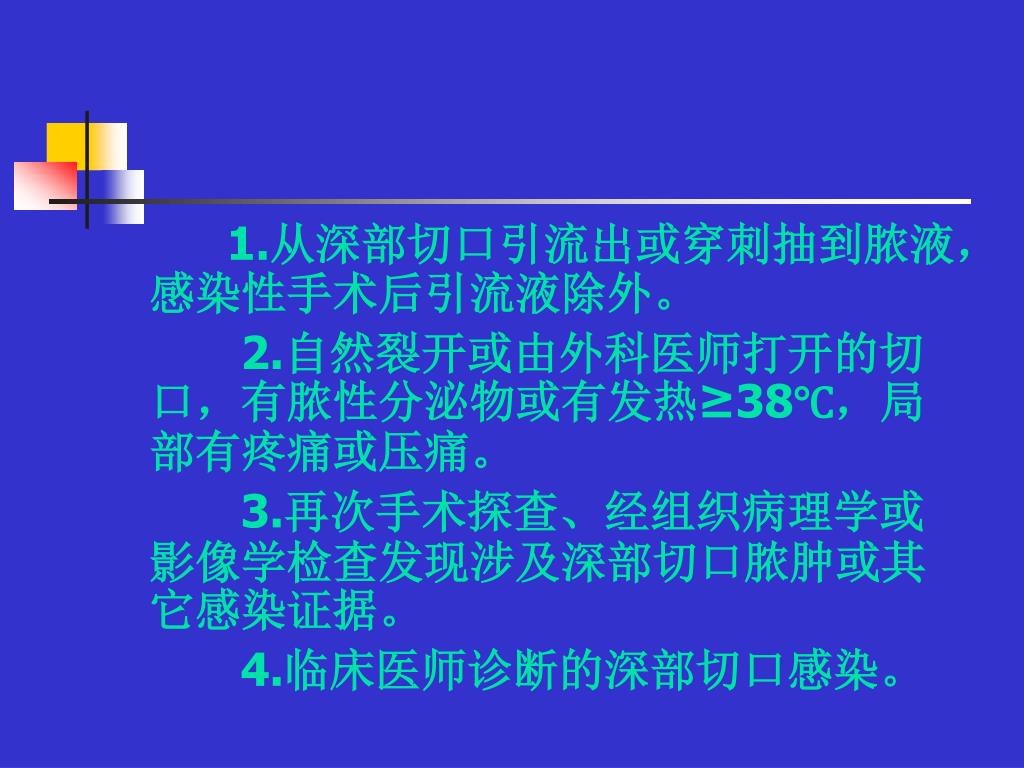 1.从深部切口引流出或穿刺抽到脓液，感染性手术后引流液除外。

2.自然裂开或由外科医师打开的切口，有脓性分泌物或有发热≥38℃，局部有疼痛或压痛。

3.再次手术探查、经组织病理学或影像学检查发现涉及深部切口脓肿或其它感染证据。

4.临床医师诊断的深部切口感染。